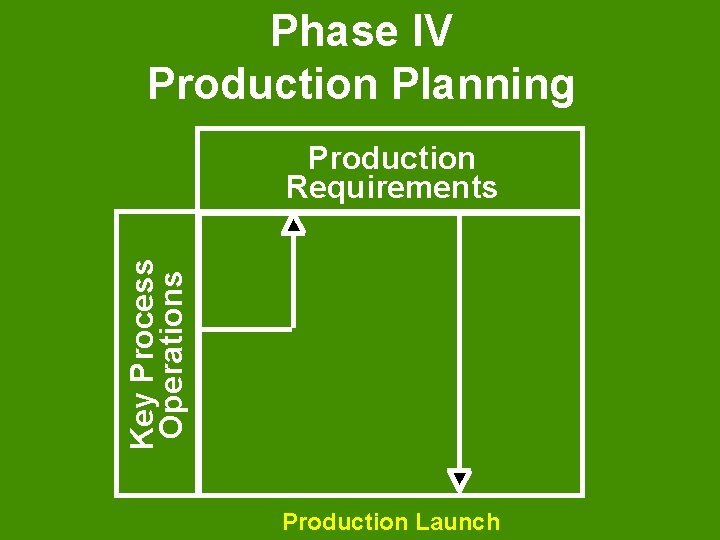 Phase IV
Production Planning

Production Requirements

Key Process Operations

Production Launch